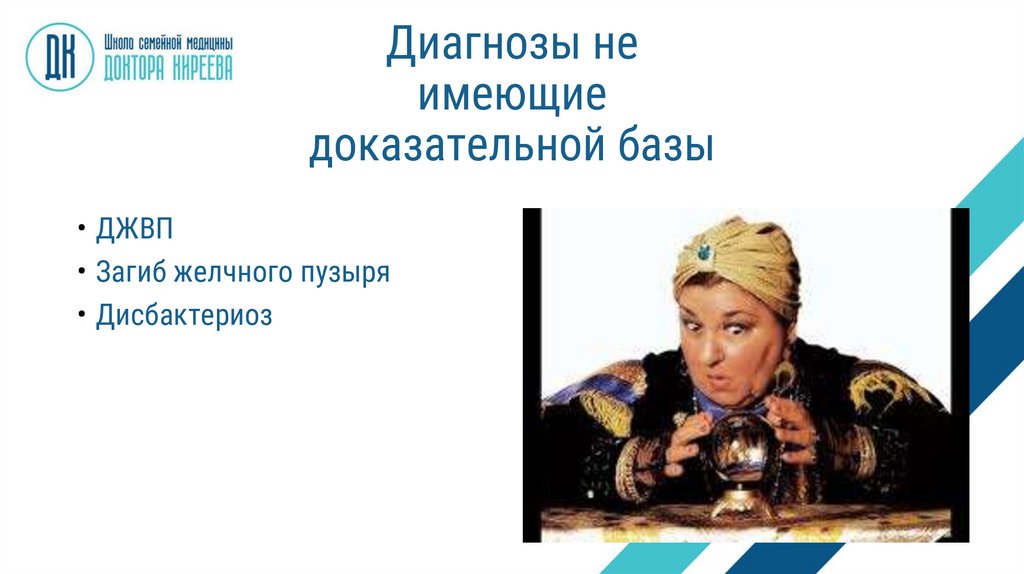 ДК Школа семейной медицины ДОКТОРА КИРЕЕВА

Диагнозы не имеющие доказательной базы

• ДЖВП
• Загиб желчного пузыря
• Дисбактериоз